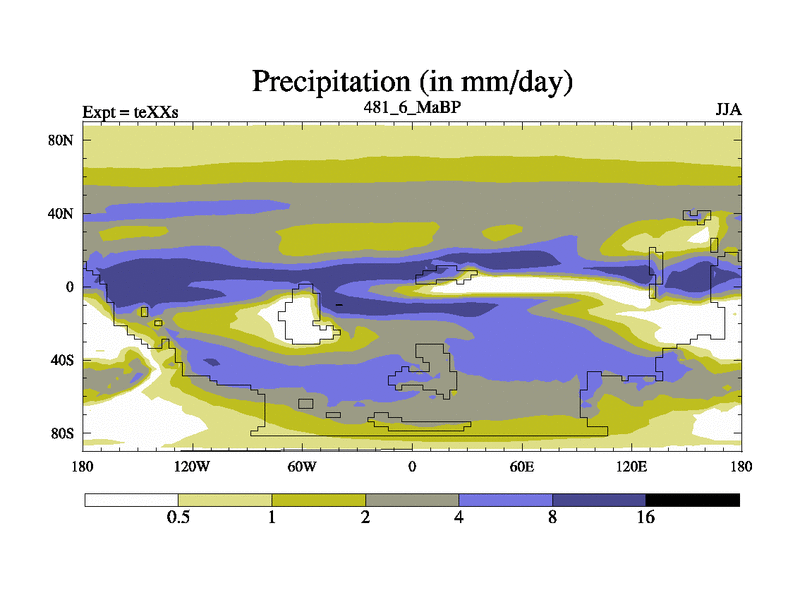 Precipitation (in mm/day)

Expt = teXXs

481_6_MaBP

JJA

80N
40N
0
40S
80S

180
120W
60W
0
60E
120E
180

0.5
1
2
4
8
16